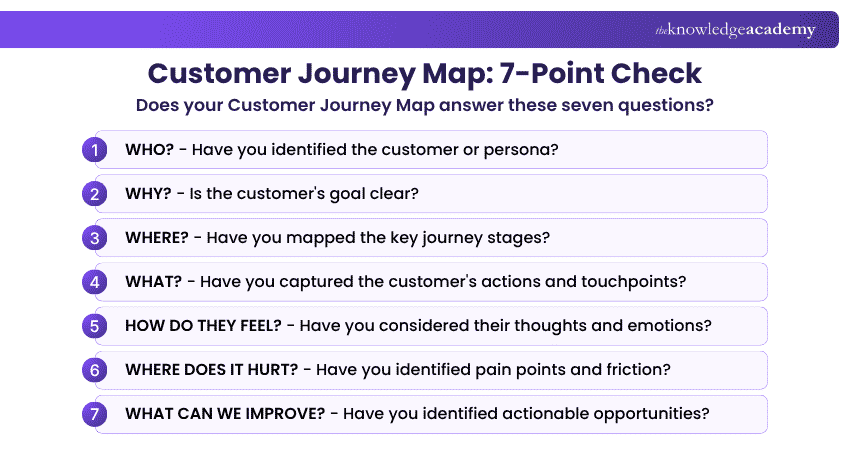 theknowledgeacademy

Customer Journey Map: 7-Point Check

Does your Customer Journey Map answer these seven questions?

1 WHO? - Have you identified the customer or persona?

2 WHY? - Is the customer's goal clear?

3 WHERE? - Have you mapped the key journey stages?

4 WHAT? - Have you captured the customer's actions and touchpoints?

5 HOW DO THEY FEEL? - Have you considered their thoughts and emotions?

6 WHERE DOES IT HURT? - Have you identified pain points and friction?

7 WHAT CAN WE IMPROVE? - Have you identified actionable opportunities?